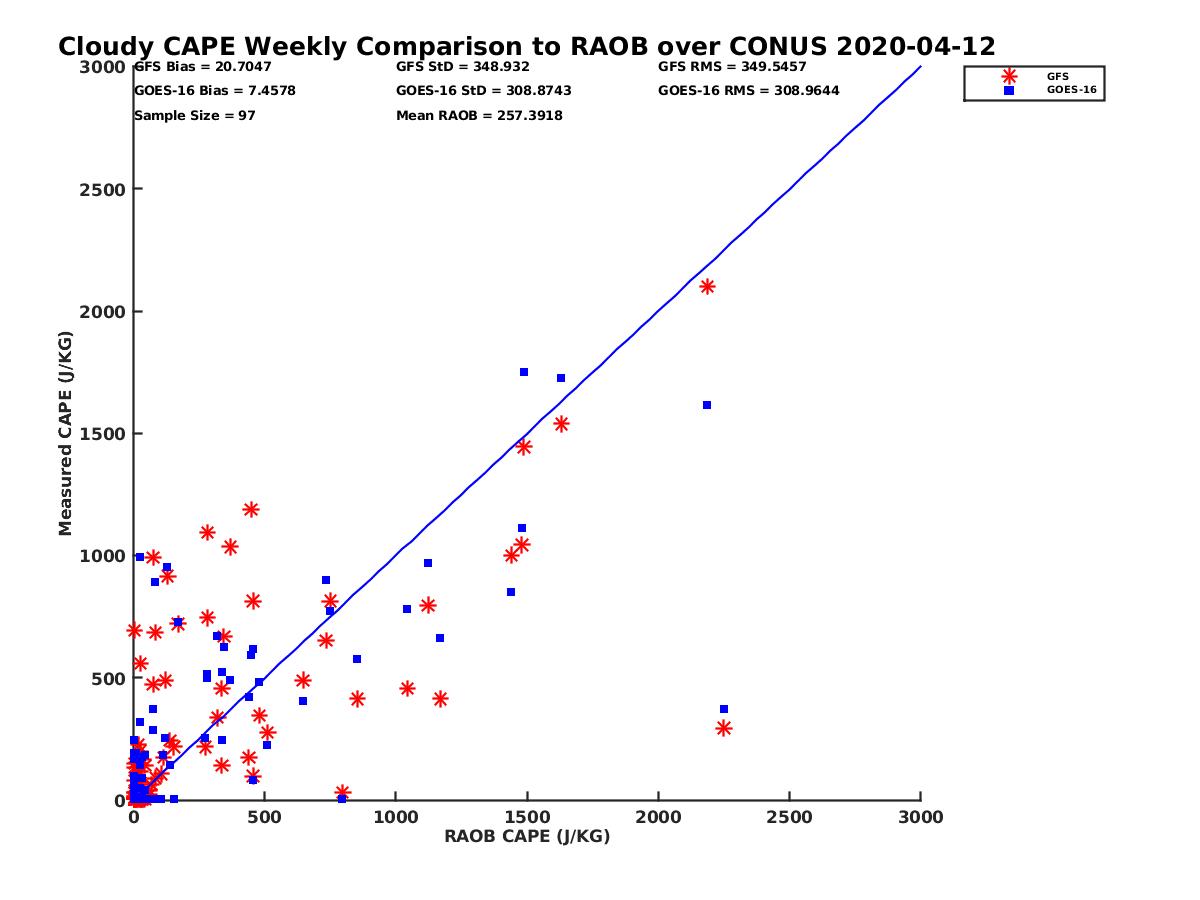 Cloudy CAPE Weekly Comparison to RAOB over CONUS 2020-04-12

GFS Bias = 20.7047
GOES-16 Bias = 7.4578
Sample Size = 97

GFS StD = 348.932
GOES-16 StD = 308.8743
Mean RAOB = 257.3918

GFS RMS = 349.5457
GOES-16 RMS = 308.9644

GFS
GOES-16

Measured CAPE (J/KG)

3000
2500
2000
1500
1000
500
0

0
500
1000
1500
2000
2500
3000

RAOB CAPE (J/KG)